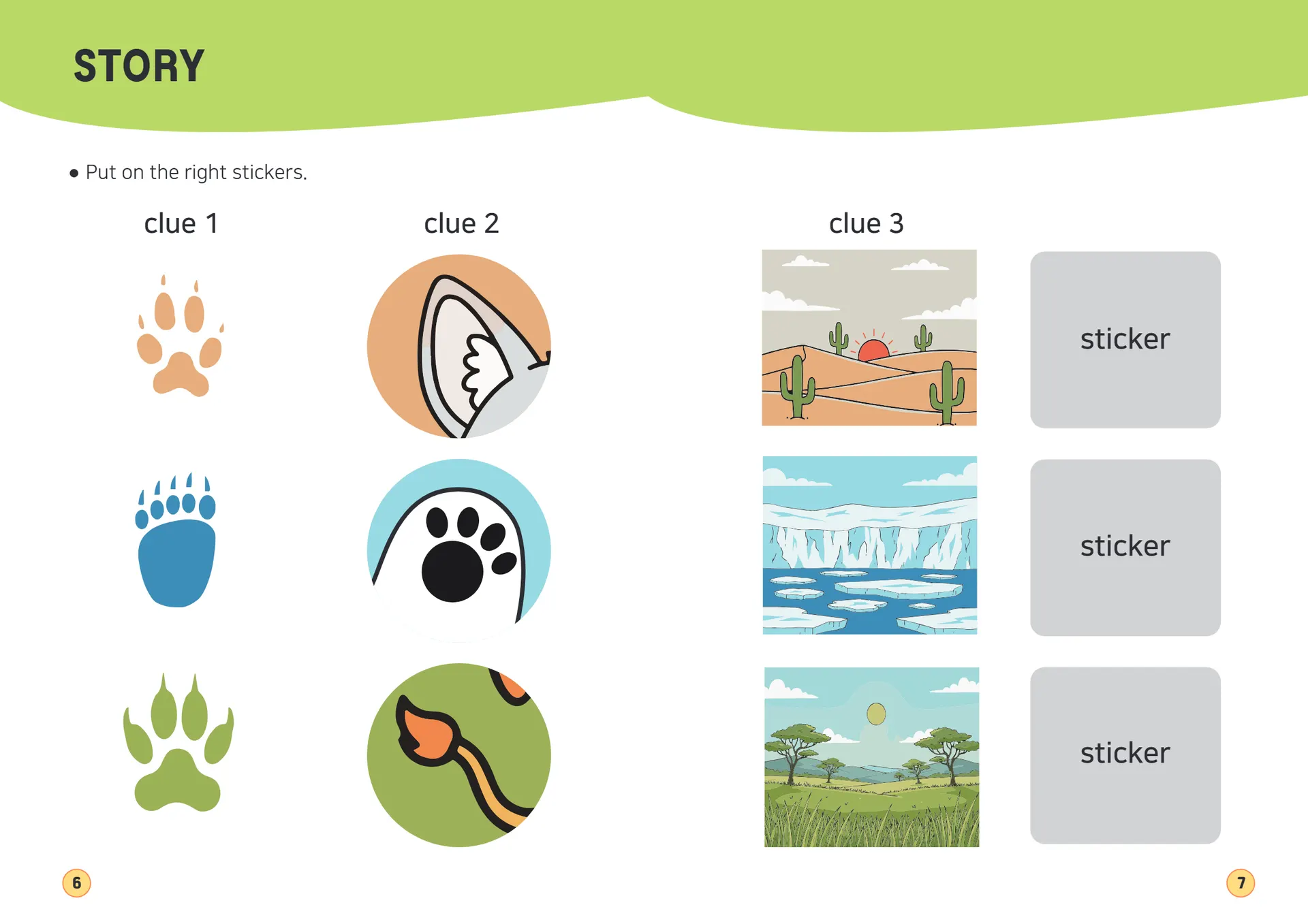 STORY

● Put on the right stickers.

clue 1

clue 2

clue 3

sticker

sticker

sticker

6

7